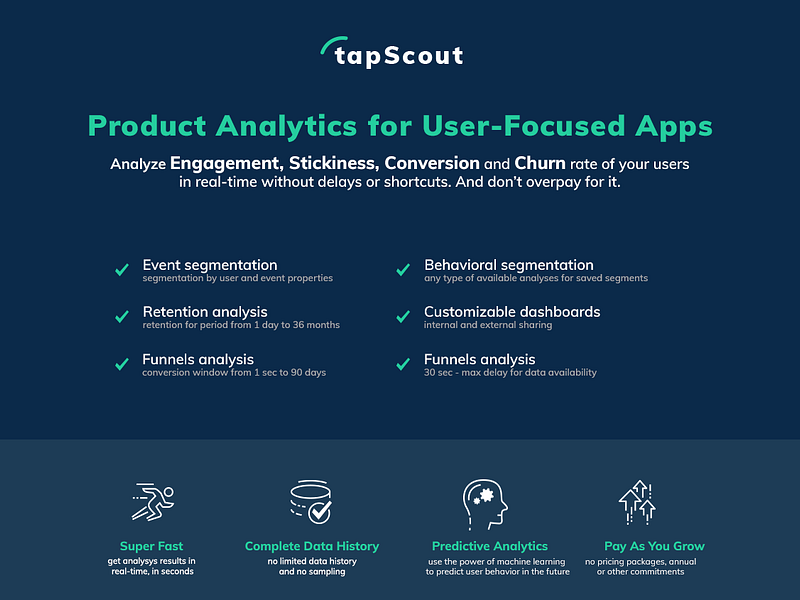 tapScout

Product Analytics for User-Focused Apps

Analyze Engagement, Stickiness, Conversion and Churn rate of your users in real-time without delays or shortcuts. And don't overpay for it.

Event segmentation
segmentation by user and event properties

Retention analysis
retention for period from 1 day to 36 months

Funnels analysis
conversion window from 1 sec to 90 days

Behavioral segmentation
any type of available analyses for saved segments

Customizable dashboards
internal and external sharing

Funnels analysis
30 sec - max delay for data availability

Super Fast
get analysys results in real-time, in seconds

Complete Data History
no limited data history and no sampling

Predictive Analytics
use the power of machine learning to predict user behavior in the future

Pay As You Grow
no pricing packages, annual or other commitments